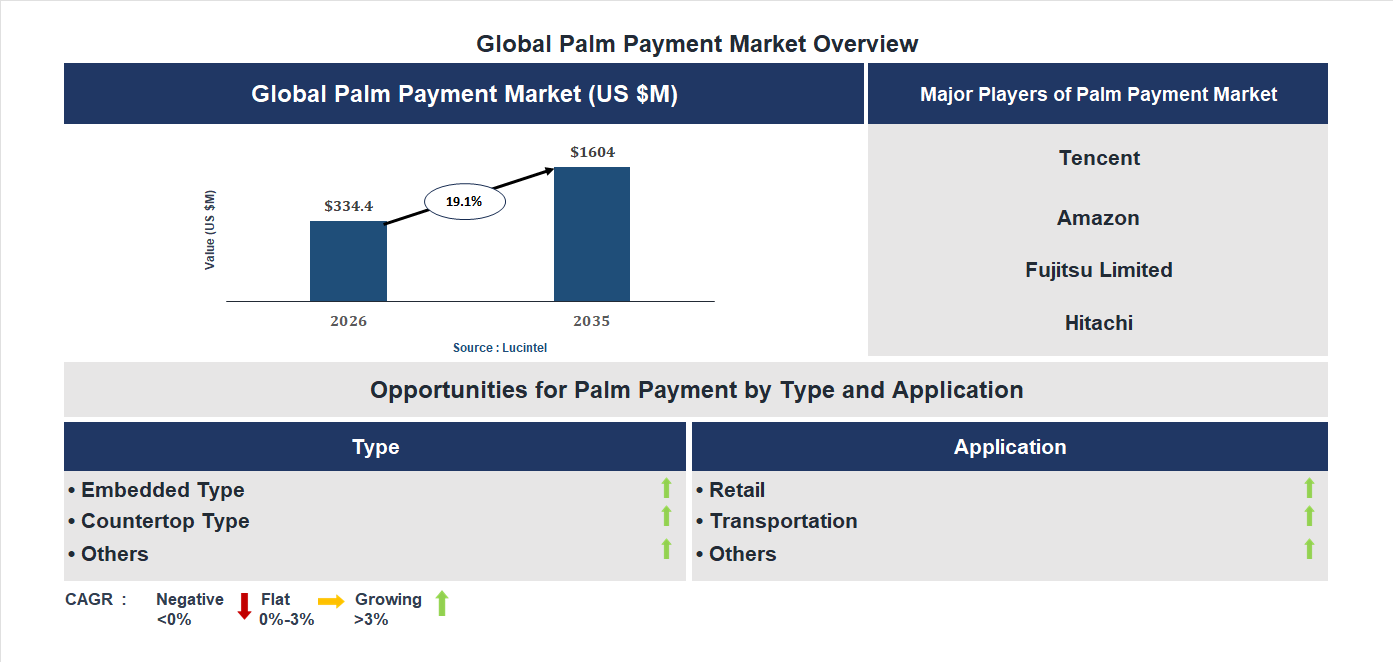 Global Palm Payment Market Overview

Global Palm Payment Market (US $M)

Value (US $M)

$334.4

19.1%

$1604

2026

2035

Source : Lucintel

Major Players of Palm Payment Market

Tencent

Amazon

Fujitsu Limited

Hitachi

Opportunities for Palm Payment by Type and Application

Type

• Embedded Type
• Countertop Type
• Others

Application

• Retail
• Transportation
• Others

CAGR : Negative <0% Flat 0%-3% Growing >3%